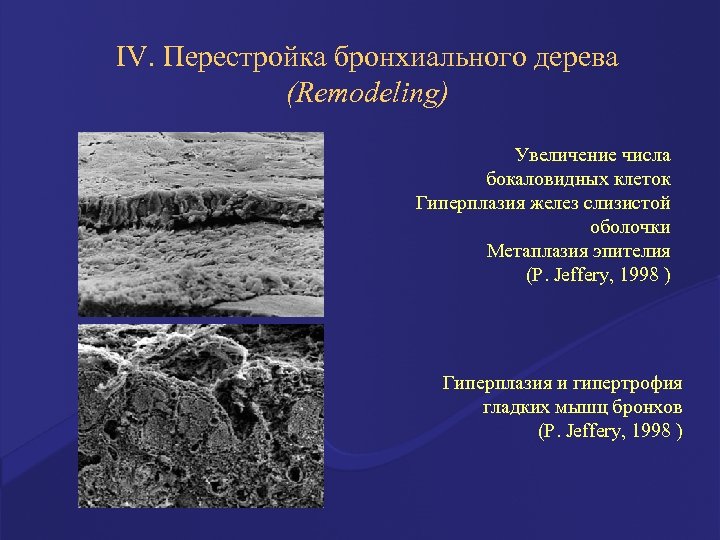 IV. Перестройка бронхиального дерева
(Remodeling)

Увеличение числа бокаловидных клеток
Гиперплазия желез слизистой оболочки
Метаплазия эпителия
(P. Jeffery, 1998 )

Гиперплазия и гипертрофия гладких мышц бронхов
(P. Jeffery, 1998 )